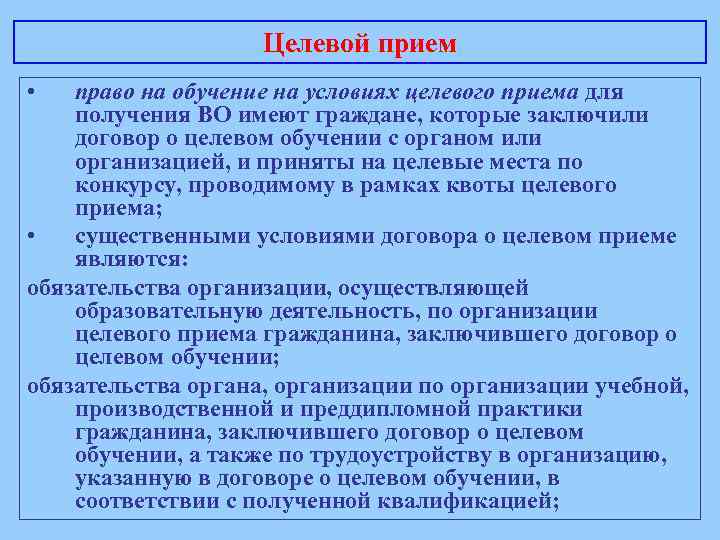 Целевой прием

• право на обучение на условиях целевого приема для получения ВО имеют граждане, которые заключили договор о целевом обучении с органом или организацией, и приняты на целевые места по конкурсу, проводимому в рамках квоты целевого приема;

• существенными условиями договора о целевом приеме являются:

обязательства организации, осуществляющей образовательную деятельность, по организации целевого приема гражданина, заключившего договор о целевом обучении;

обязательства органа, организации по организации учебной, производственной и преддипломной практики гражданина, заключившего договор о целевом обучении, а также по трудоустройству в организацию, указанную в договоре о целевом обучении, в соответствии с полученной квалификацией;